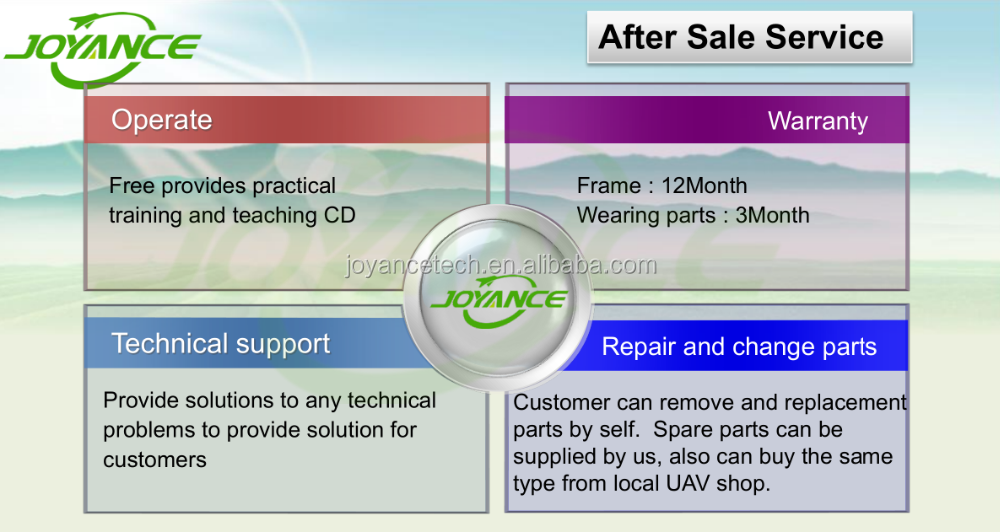 JOYANCE

After Sale Service

Operate

Free provides practical training and teaching CD

Warranty

Frame : 12Month
Wearing parts : 3Month

joyancetech.en.alibaba.com

JOYANCE

Technical support

Provide solutions to any technical problems to provide solution for customers

Repair and change parts

Customer can remove and replacement parts by self. Spare parts can be supplied by us, also can buy the same type from local UAV shop.